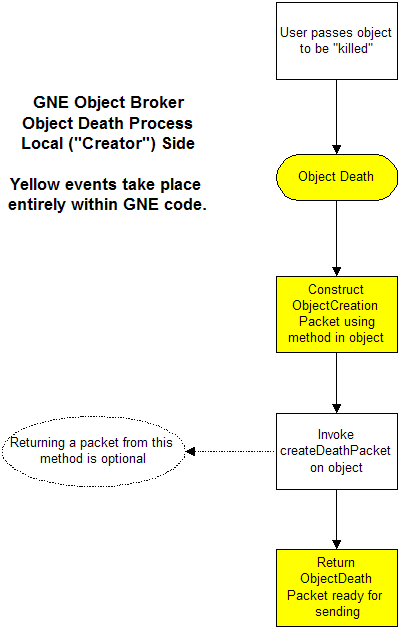 GNE Object Broker
Object Death Process
Local ("Creator") Side

Yellow events take place entirely within GNE code.

User passes object to be "killed"

Object Death

Construct ObjectCreation Packet using method in object

Invoke createDeathPacket on object

Returning a packet from this method is optional

Return ObjectDeath Packet ready for sending